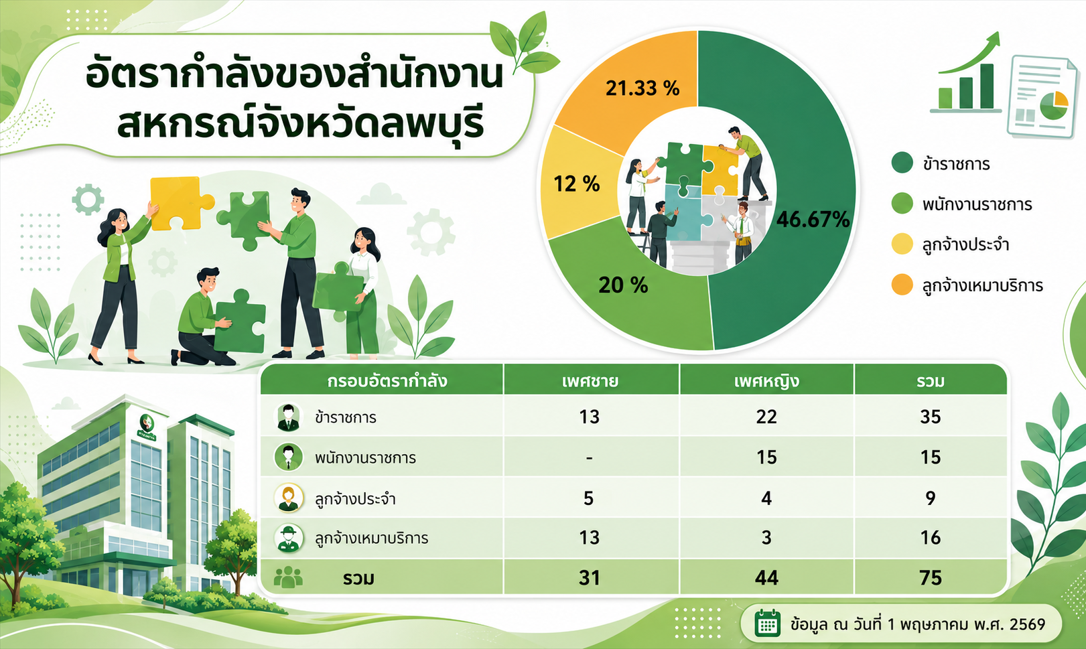 อัตรากำลังของสำนักงานสหกรณ์จังหวัดลพบุรี

21.33 %
12 %
20 %
46.67%

ข้าราชการ
พนักงานราชการ
ลูกจ้างประจำ
ลูกจ้างเหมาบริการ

| กรอบอัตรากำลัง | เพศชาย | เพศหญิง | รวม |
|---|---|---|---|
| ข้าราชการ | 13 | 22 | 35 |
| พนักงานราชการ | - | 15 | 15 |
| ลูกจ้างประจำ | 5 | 4 | 9 |
| ลูกจ้างเหมาบริการ | 13 | 3 | 16 |
| รวม | 31 | 44 | 75 |

ข้อมูล ณ วันที่ 1 พฤษภาคม พ.ศ. 2569